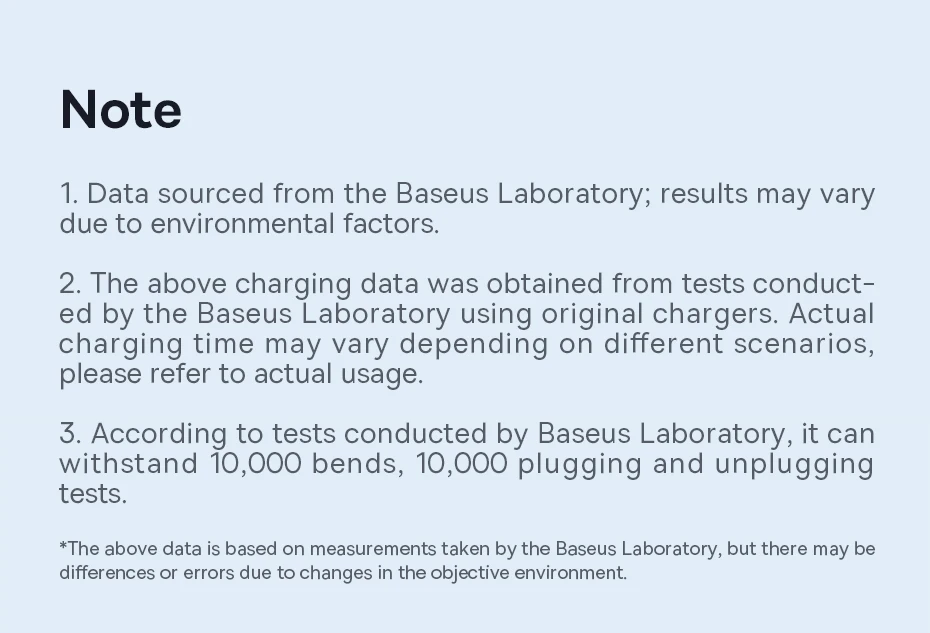 Note

1. Data sourced from the Baseus Laboratory; results may vary due to environmental factors.

2. The above charging data was obtained from tests conducted by the Baseus Laboratory using original chargers. Actual charging time may vary depending on different scenarios, please refer to actual usage.

3. According to tests conducted by Baseus Laboratory, it can withstand 10,000 bends, 10,000 plugging and unplugging tests.

*The above data is based on measurements taken by the Baseus Laboratory, but there may be differences or errors due to changes in the objective environment.